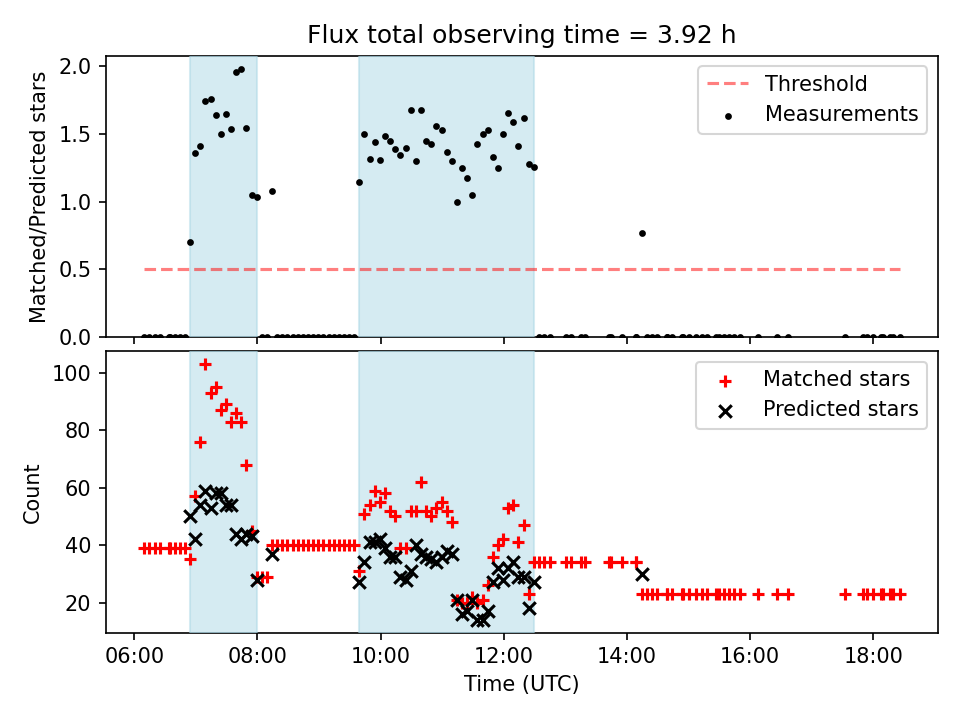 Flux total observing time = 3.92 h

Matched/Predicted stars

2.0
1.5
1.0
0.5
0.0

Threshold
Measurements

Count

100
80
60
40
20

Matched stars
Predicted stars

06:00 08:00 10:00 12:00 14:00 16:00 18:00

Time (UTC)